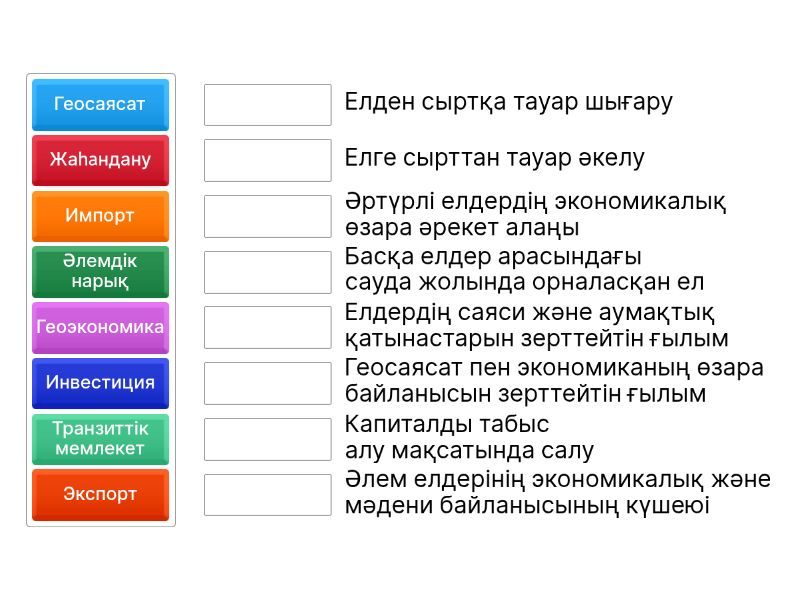 Геосаясат
Жаһандану
Импорт
Әлемдік нарық
Геоэкономика
Инвестиция
Транзиттік мемлекет
Экспорт

Елден сыртқа тауар шығару

Елге сырттан тауар әкелу

Әртүрлі елдердің экономикалық өзара әрекет алаңы

Басқа елдер арасындағы сауда жолында орналасқан ел

Елдердің саяси және аумақтық қатынастарын зерттейтін ғылым

Геосаясат пен экономиканың өзара байланысын зерттейтін ғылым

Капиталды табыс алу мақсатында салу

Әлем елдерінің экономикалық және мәдени байланысының күшеюі